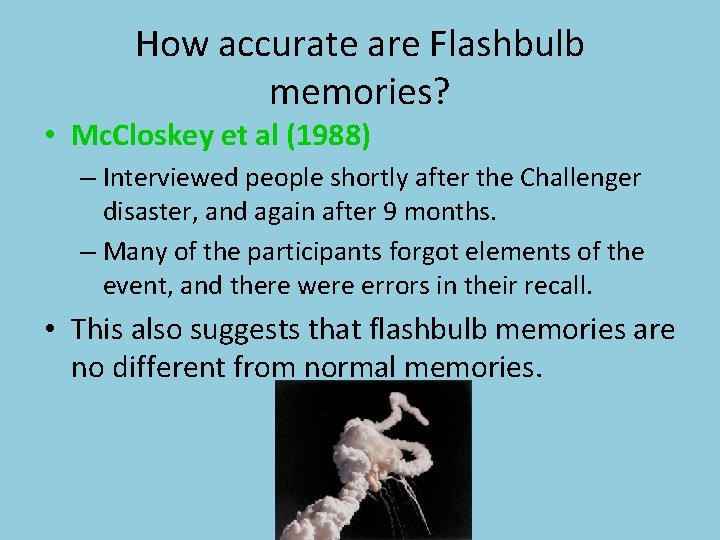 How accurate are Flashbulb memories?

• McCloskey et al (1988)

– Interviewed people shortly after the Challenger disaster, and again after 9 months.

– Many of the participants forgot elements of the event, and there were errors in their recall.

• This also suggests that flashbulb memories are no different from normal memories.